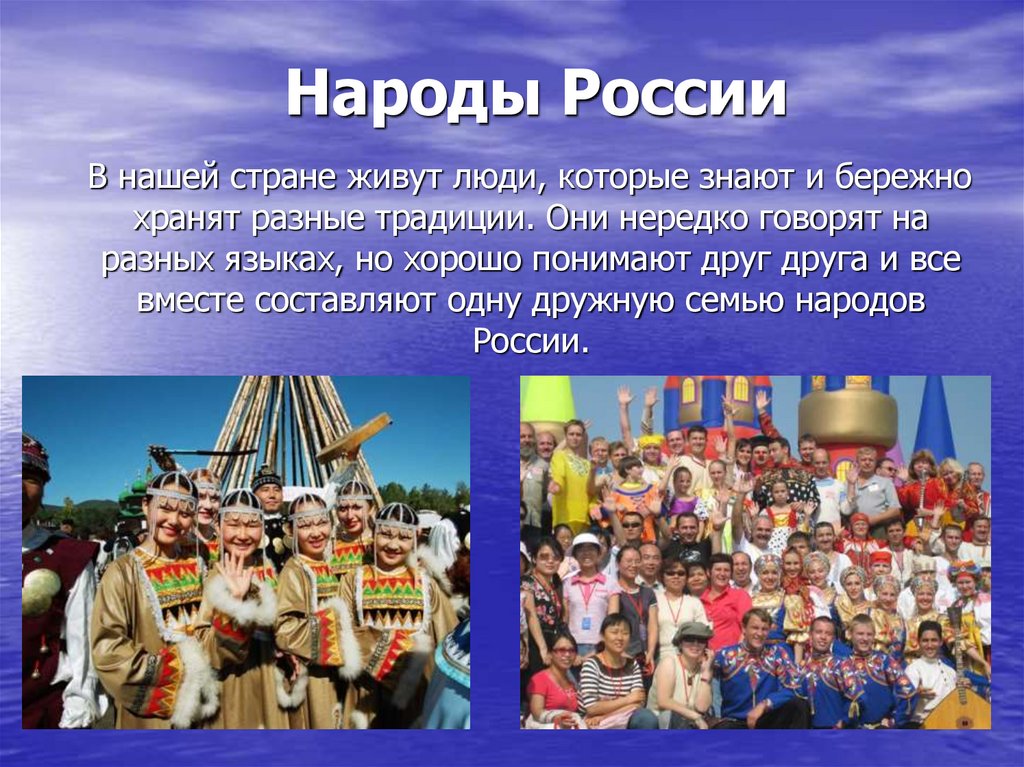 Народы России

В нашей стране живут люди, которые знают и бережно хранят разные традиции. Они нередко говорят на разных языках, но хорошо понимают друг друга и все вместе составляют одну дружную семью народов России.